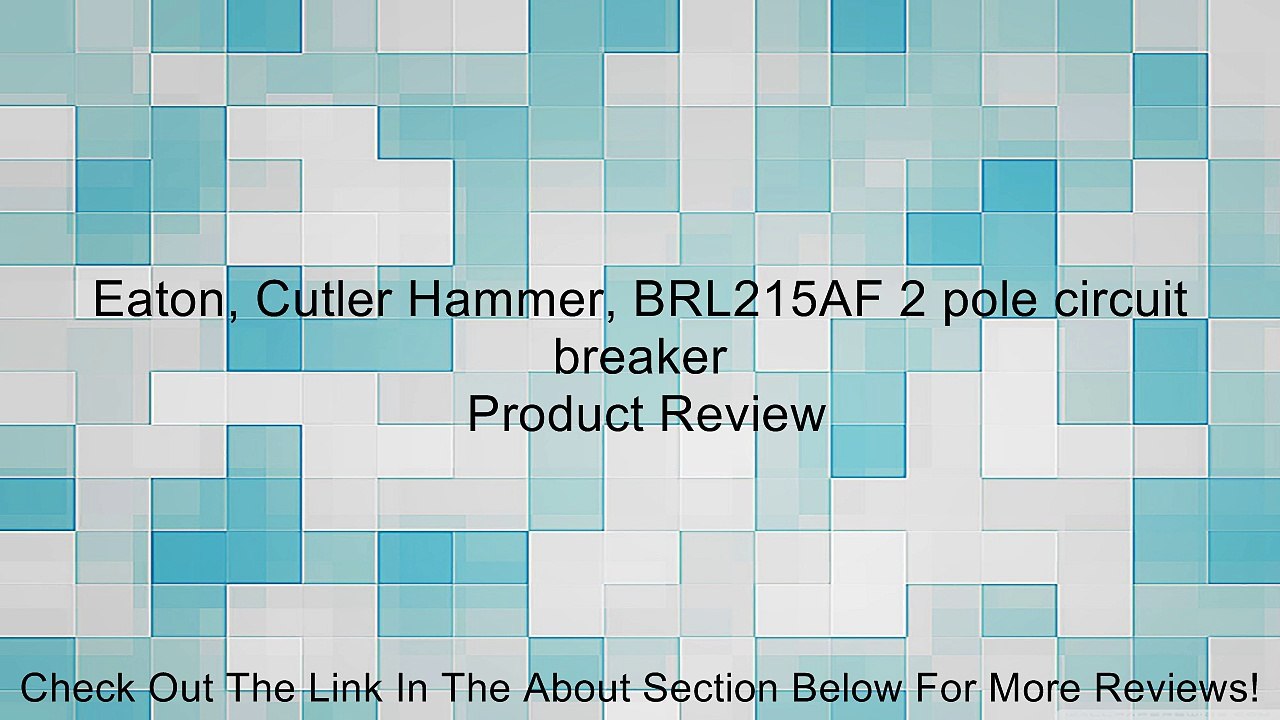 Eaton, Cutler Hammer, BRL215AF 2 pole circuit breaker

Product Review

Check Out The Link In The About Section Below For More Reviews!